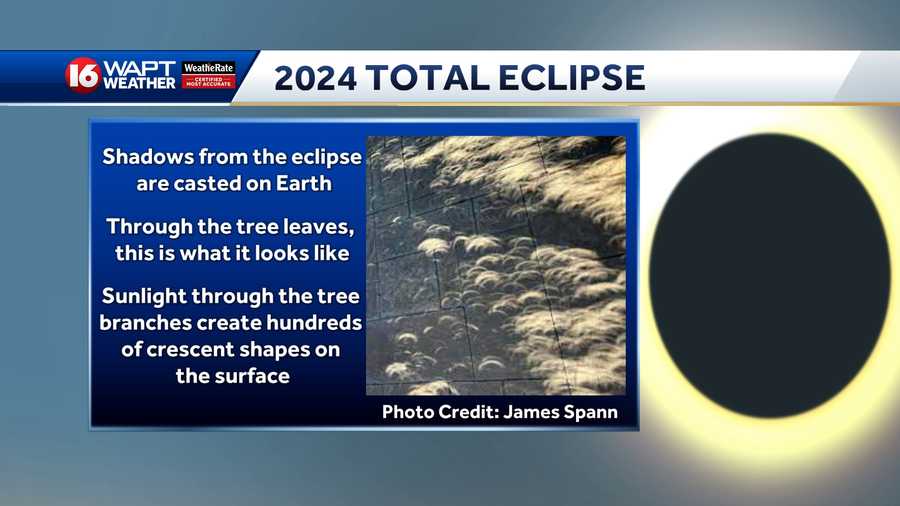 16 WAPT WEATHER WeatheRate CERTIFIED MOST ACCURATE

2024 TOTAL ECLIPSE

Shadows from the eclipse are casted on Earth

Through the tree leaves, this is what it looks like

Sunlight through the tree branches create hundreds of crescent shapes on the surface

Photo Credit: James Spann